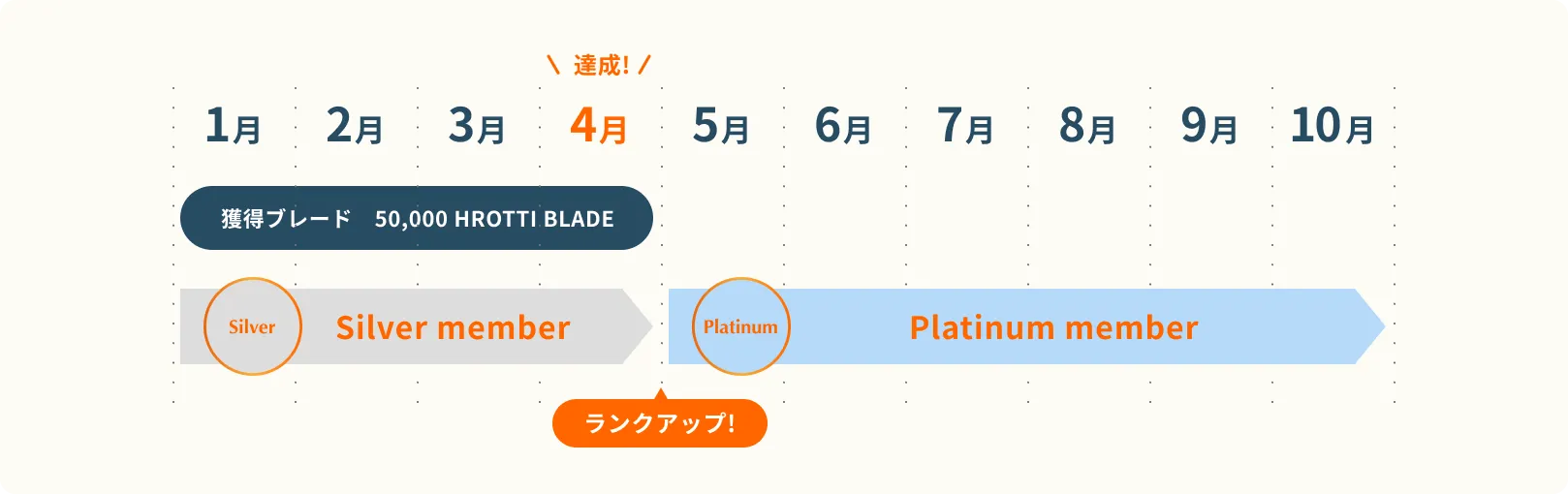 \ 達成! /

1月 2月 3月 4月 5月 6月 7月 8月 9月 10月

獲得ブレード 50,000 HROTTI BLADE

Silver Silver member

Platinum Platinum member

ランクアップ!